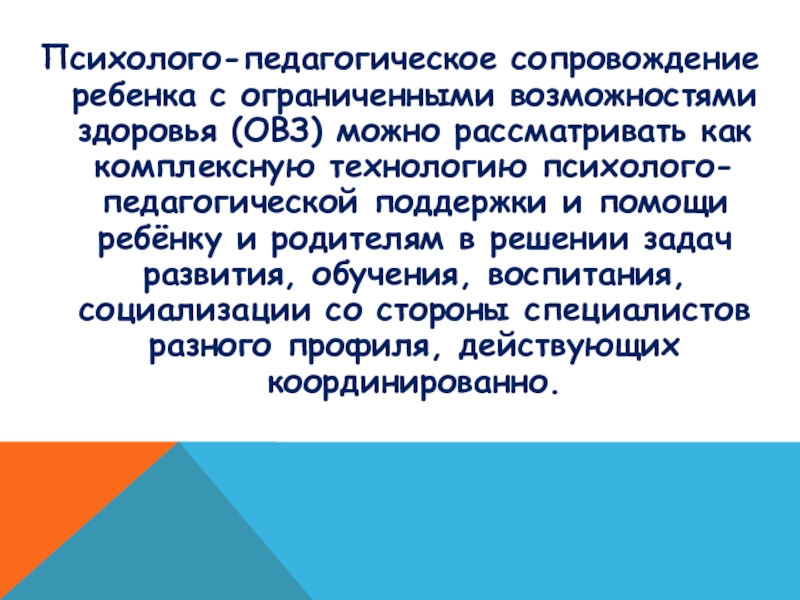 Психолого-педагогическое сопровождение ребенка с ограниченными возможностями здоровья (ОВЗ) можно рассматривать как комплексную технологию психолого-педагогической поддержки и помощи ребёнку и родителям в решении задач развития, обучения, воспитания, социализации со стороны специалистов разного профиля, действующих координированно.